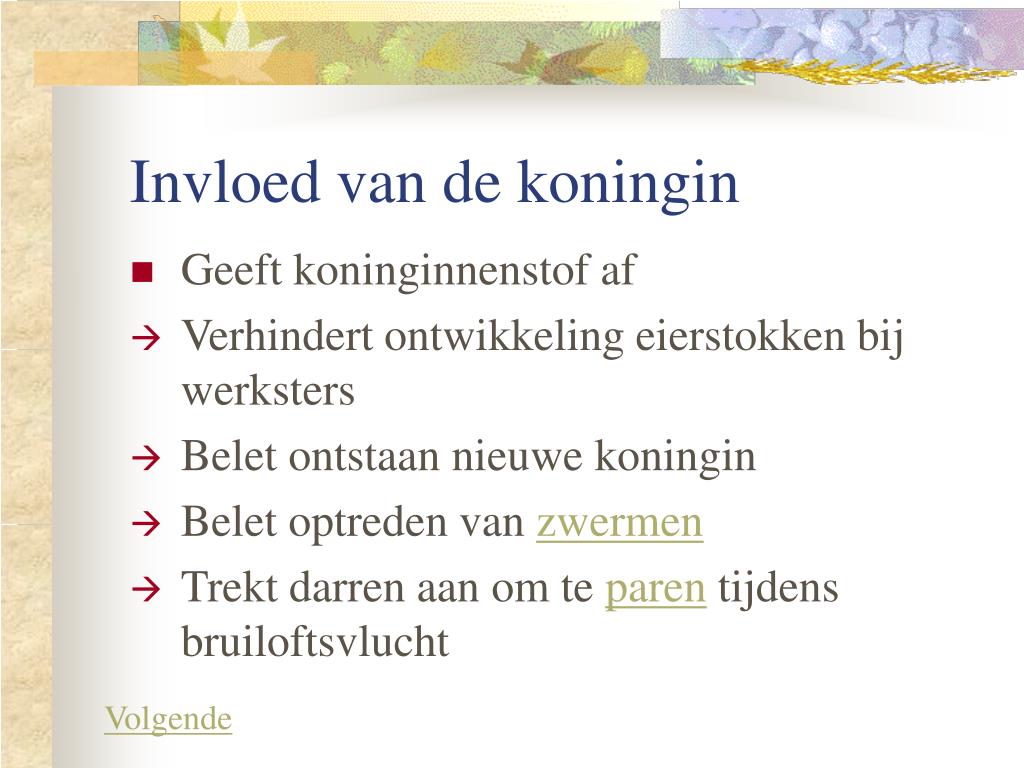 Invloed van de koningin

■ Geeft koninginnenstof af

→ Verhindert ontwikkeling eierstokken bij werksters

→ Belet ontstaan nieuwe koningin

→ Belet optreden van zwermen

→ Trekt darren aan om te paren tijdens bruiloftsvlucht

Volgende